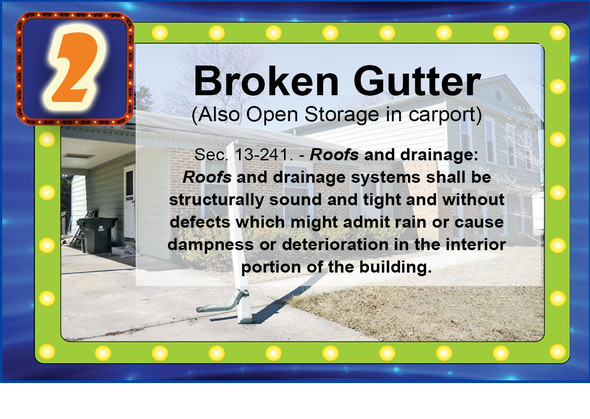 2

Broken Gutter
(Also Open Storage in carport)

Sec. 13-241. - Roofs and drainage: Roofs and drainage systems shall be structurally sound and tight and without defects which might admit rain or cause dampness or deterioration in the interior portion of the building.